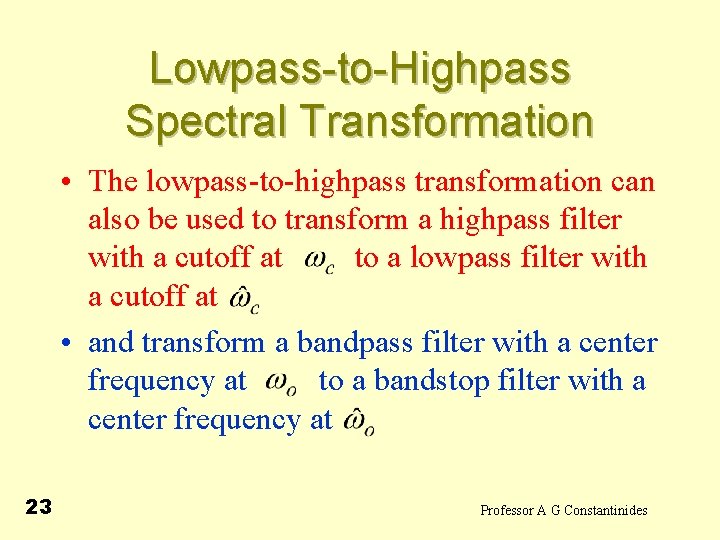 Lowpass-to-Highpass Spectral Transformation

• The lowpass-to-highpass transformation can also be used to transform a highpass filter with a cutoff at $\omega_c$ to a lowpass filter with a cutoff at $\hat{\omega}_c$

• and transform a bandpass filter with a center frequency at $\omega_o$ to a bandstop filter with a center frequency at $\hat{\omega}_o$

23

Professor A G Constantinides